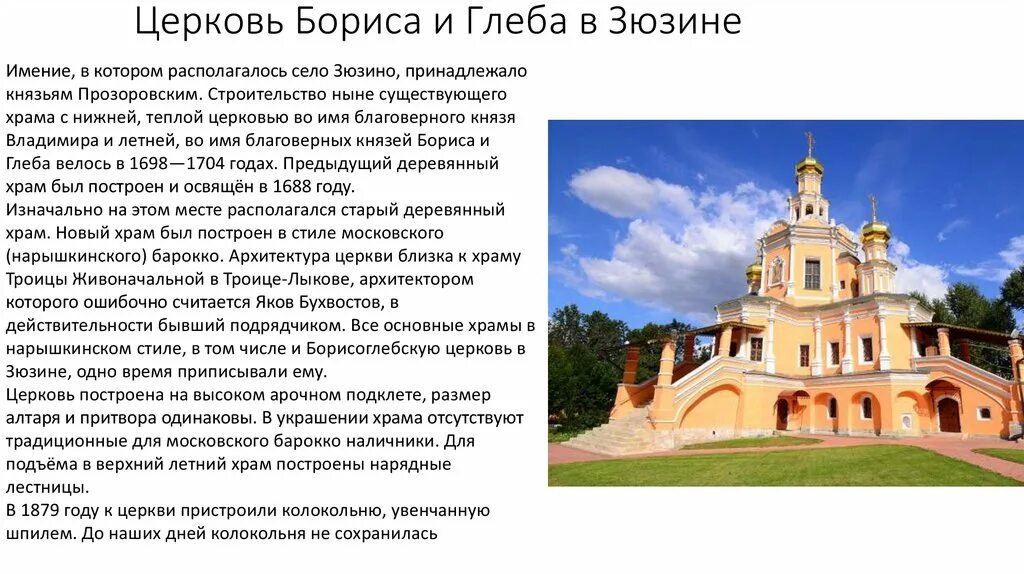 Церковь Бориса и Глеба в Зюзине

Имение, в котором располагалось село Зюзино, принадлежало князьям Прозоровским. Строительство ныне существующего храма с нижней, теплой церковью во имя благоверного князя Владимира и летней, во имя благоверных князей Бориса и Глеба велось в 1698—1704 годах. Предыдущий деревянный храм был построен и освящён в 1688 году.
Изначально на этом месте располагался старый деревянный храм. Новый храм был построен в стиле московского (нарышкинского) барокко. Архитектура церкви близка к храму Троицы Живоначальной в Троице-Лыкове, архитектором которого ошибочно считается Яков Бухвостов, в действительности бывший подрядчиком. Все основные храмы в нарышкинском стиле, в том числе и Борисоглебскую церковь в Зюзине, одно время приписывали ему.
Церковь построена на высоком арочном подклете, размер алтаря и притвора одинаковы. В украшении храма отсутствуют традиционные для московского барокко наличники. Для подъёма в верхний летний храм построены нарядные лестницы.
В 1879 году к церкви пристроили колокольню, увенчанную шпилем. До наших дней колокольня не сохранилась